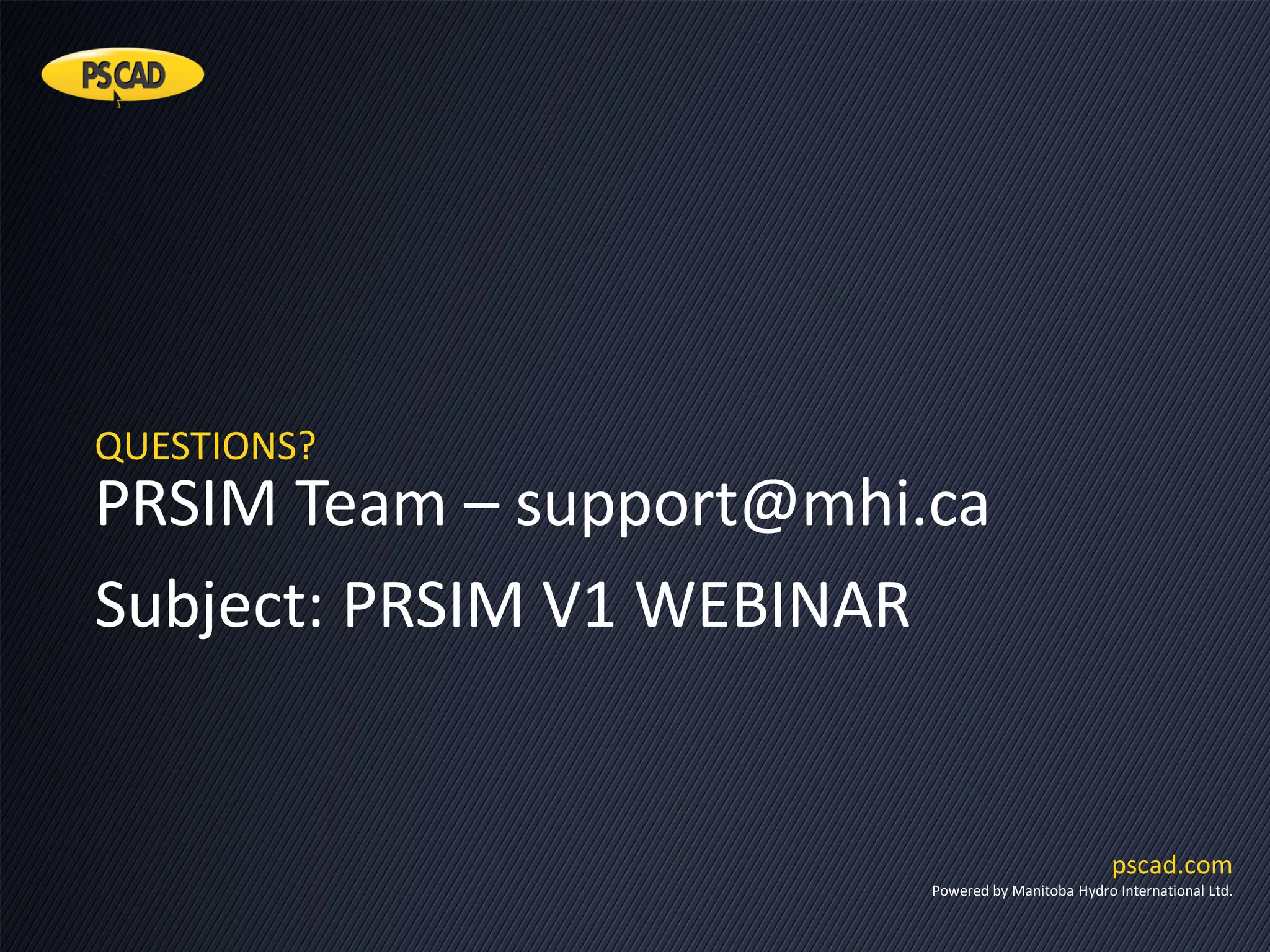 PSCAD

QUESTIONS?
PRSIM Team – support@mhi.ca

Subject: PRSIM V1 WEBINAR

pscad.com
Powered by Manitoba Hydro International Ltd.